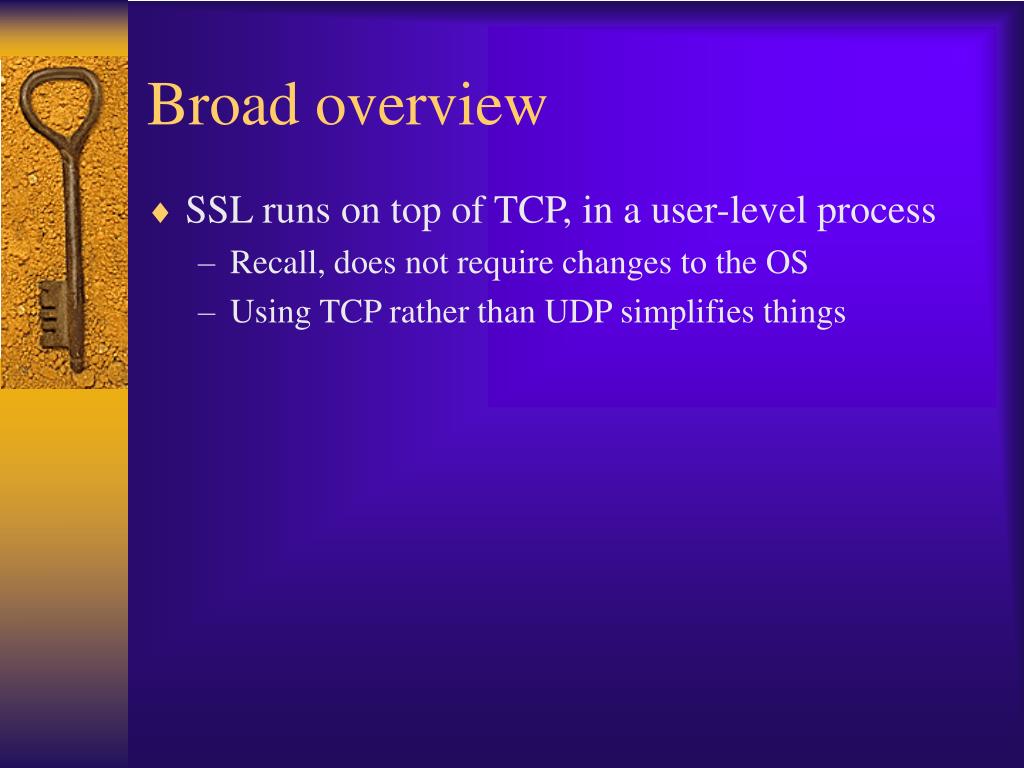 Broad overview

♦ SSL runs on top of TCP, in a user-level process
– Recall, does not require changes to the OS
– Using TCP rather than UDP simplifies things